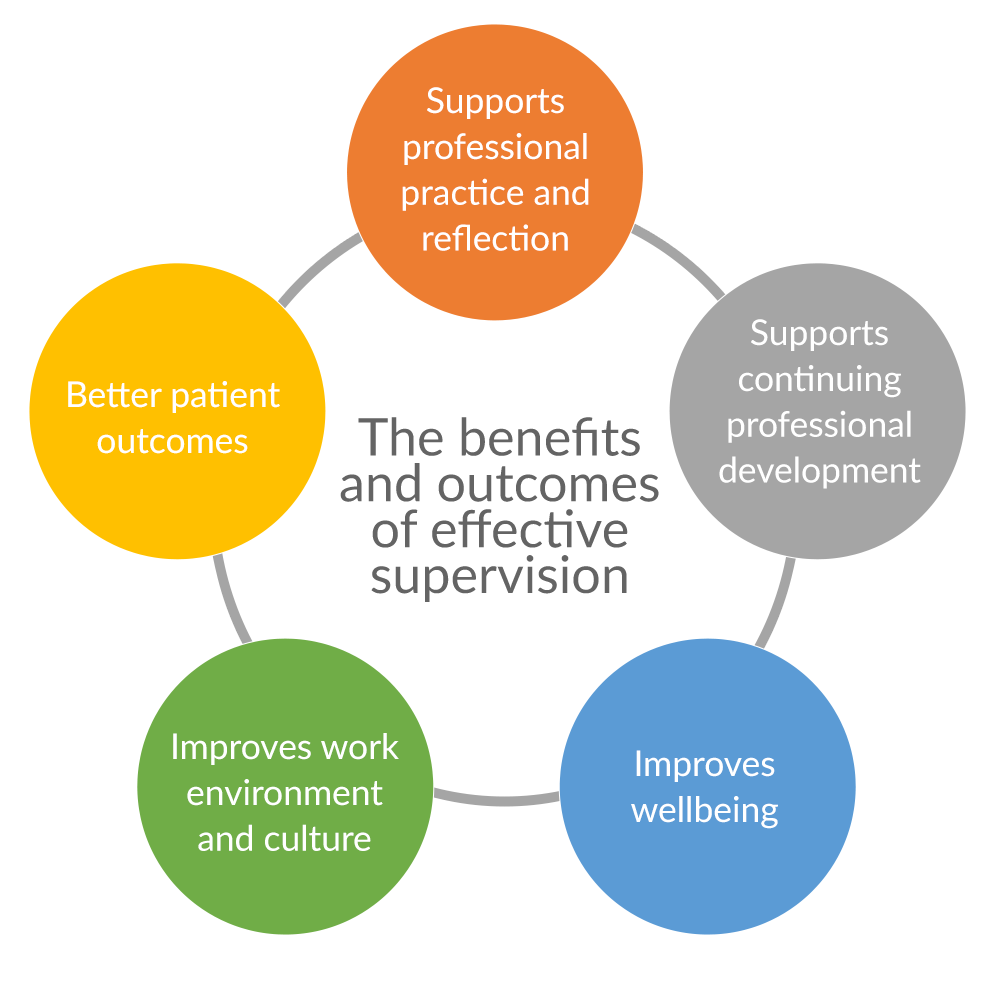 The benefits and outcomes of effective supervision

Supports professional practice and reflection

Supports continuing professional development

Improves wellbeing

Improves work environment and culture

Better patient outcomes